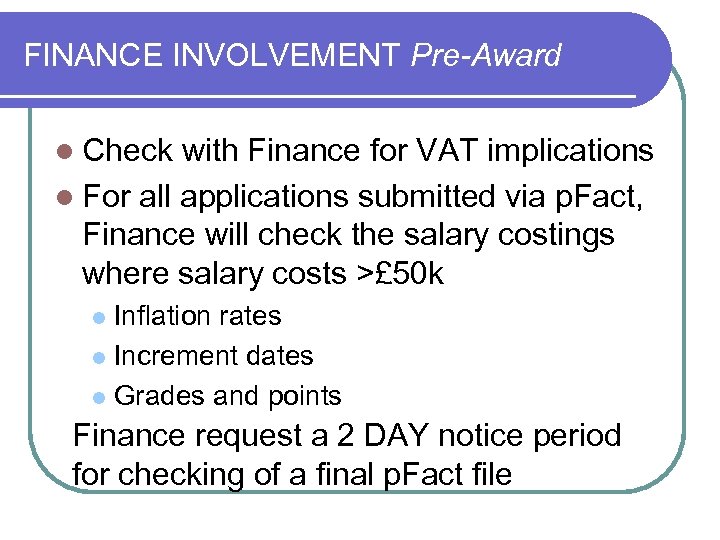 FINANCE INVOLVEMENT Pre-Award

- Check with Finance for VAT implications
- For all applications submitted via pFact, Finance will check the salary costings where salary costs >£50k
  - Inflation rates
  - Increment dates
  - Grades and points

Finance request a 2 DAY notice period for checking of a final pFact file